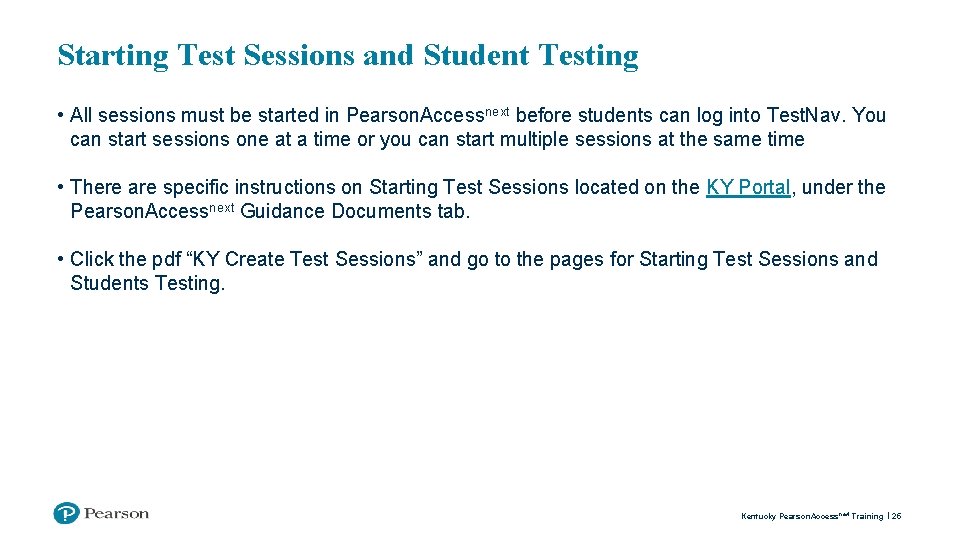 Starting Test Sessions and Student Testing

• All sessions must be started in PearsonAccess$^{next}$ before students can log into TestNav. You can start sessions one at a time or you can start multiple sessions at the same time

• There are specific instructions on Starting Test Sessions located on the KY Portal, under the PearsonAccess$^{next}$ Guidance Documents tab.

• Click the pdf “KY Create Test Sessions” and go to the pages for Starting Test Sessions and Students Testing.

Pearson

Kentucky PearsonAccess$^{next}$ Training | 26